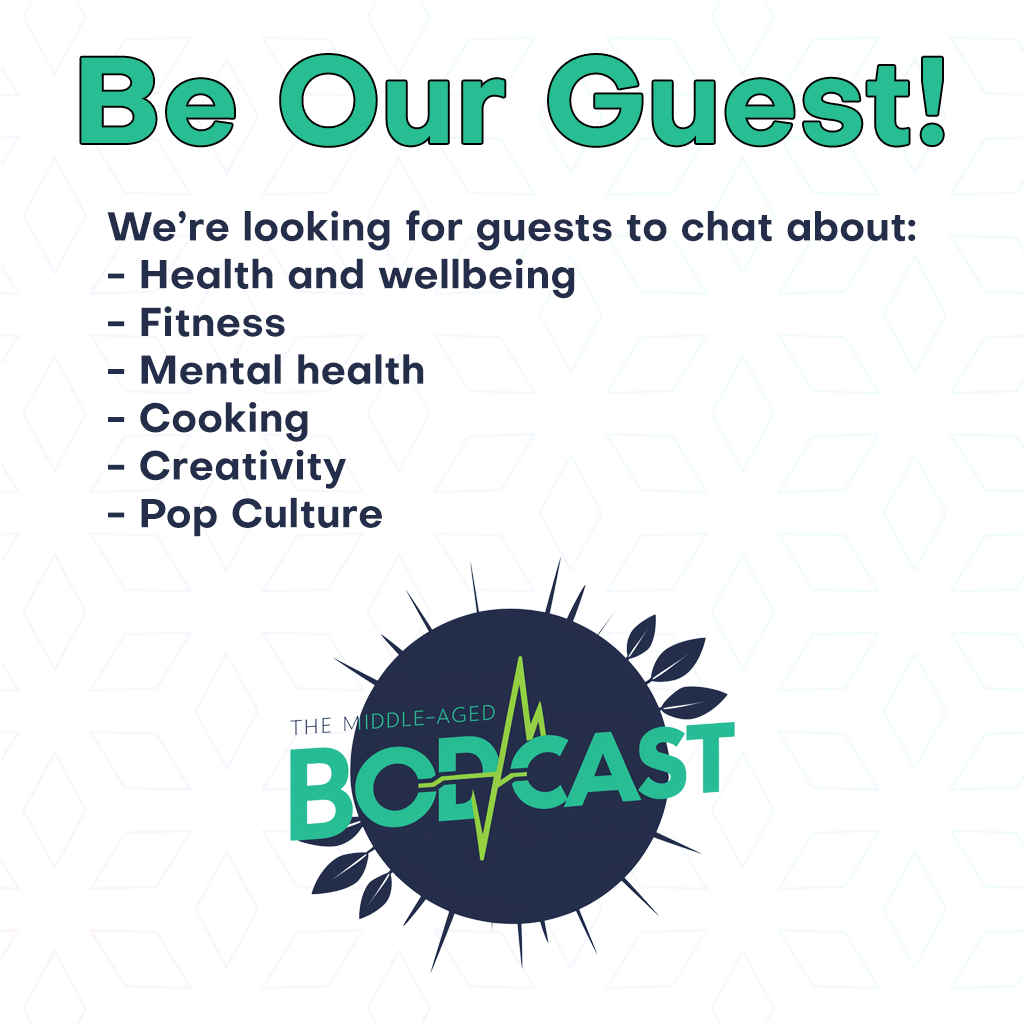 Be Our Guest!

We're looking for guests to chat about:
- Health and wellbeing
- Fitness
- Mental health
- Cooking
- Creativity
- Pop Culture

THE MIDDLE-AGED
BODCAST